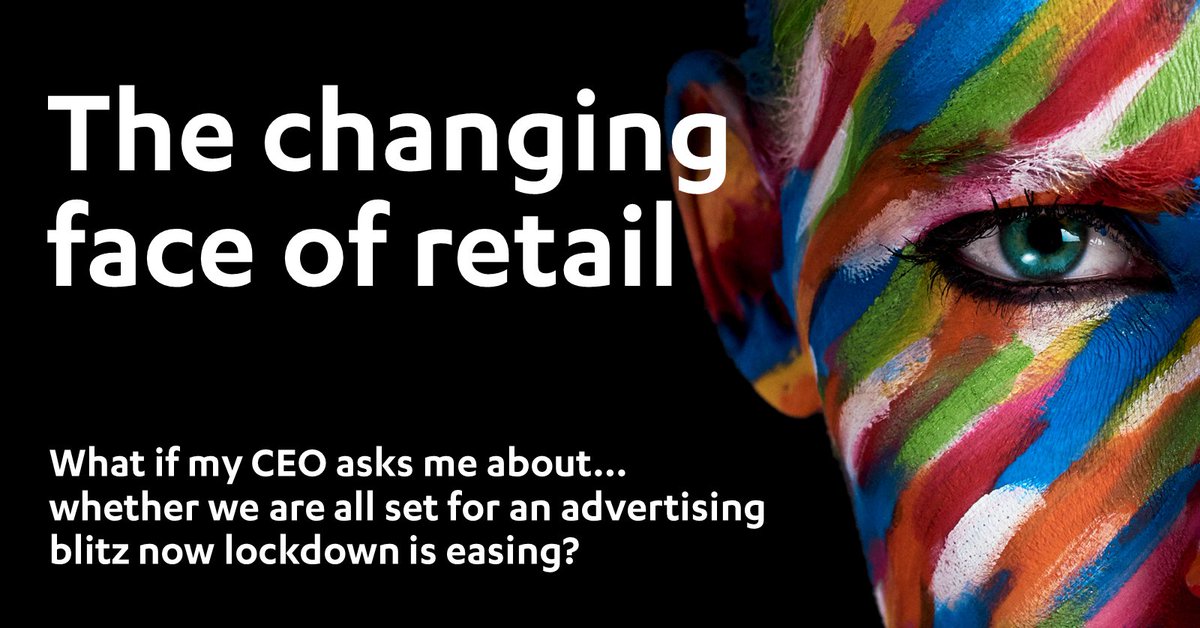 The changing face of retail

What if my CEO asks me about... whether we are all set for an advertising blitz now lockdown is easing?